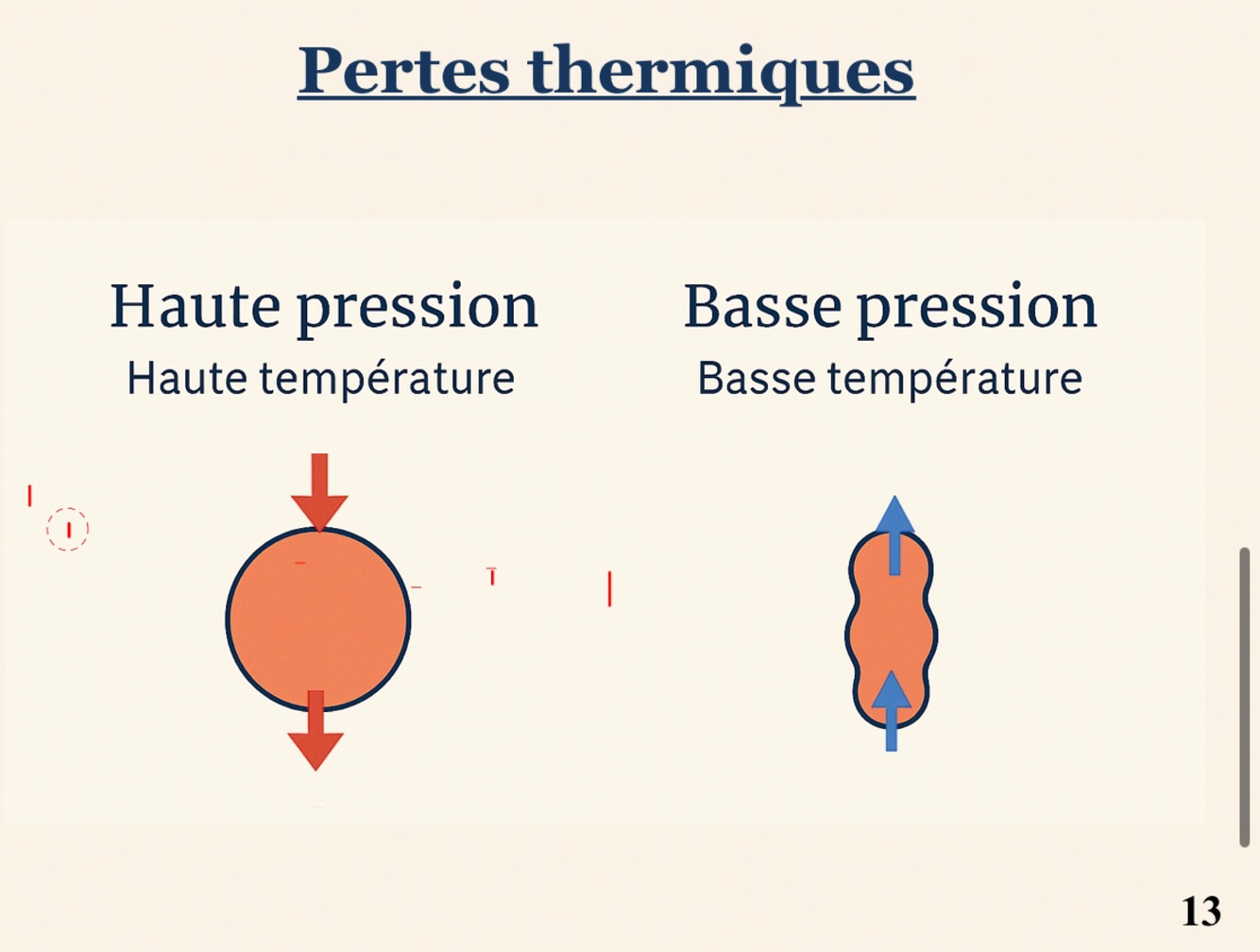 Pertes thermiques

Haute pression
Haute température

Basse pression
Basse température

13